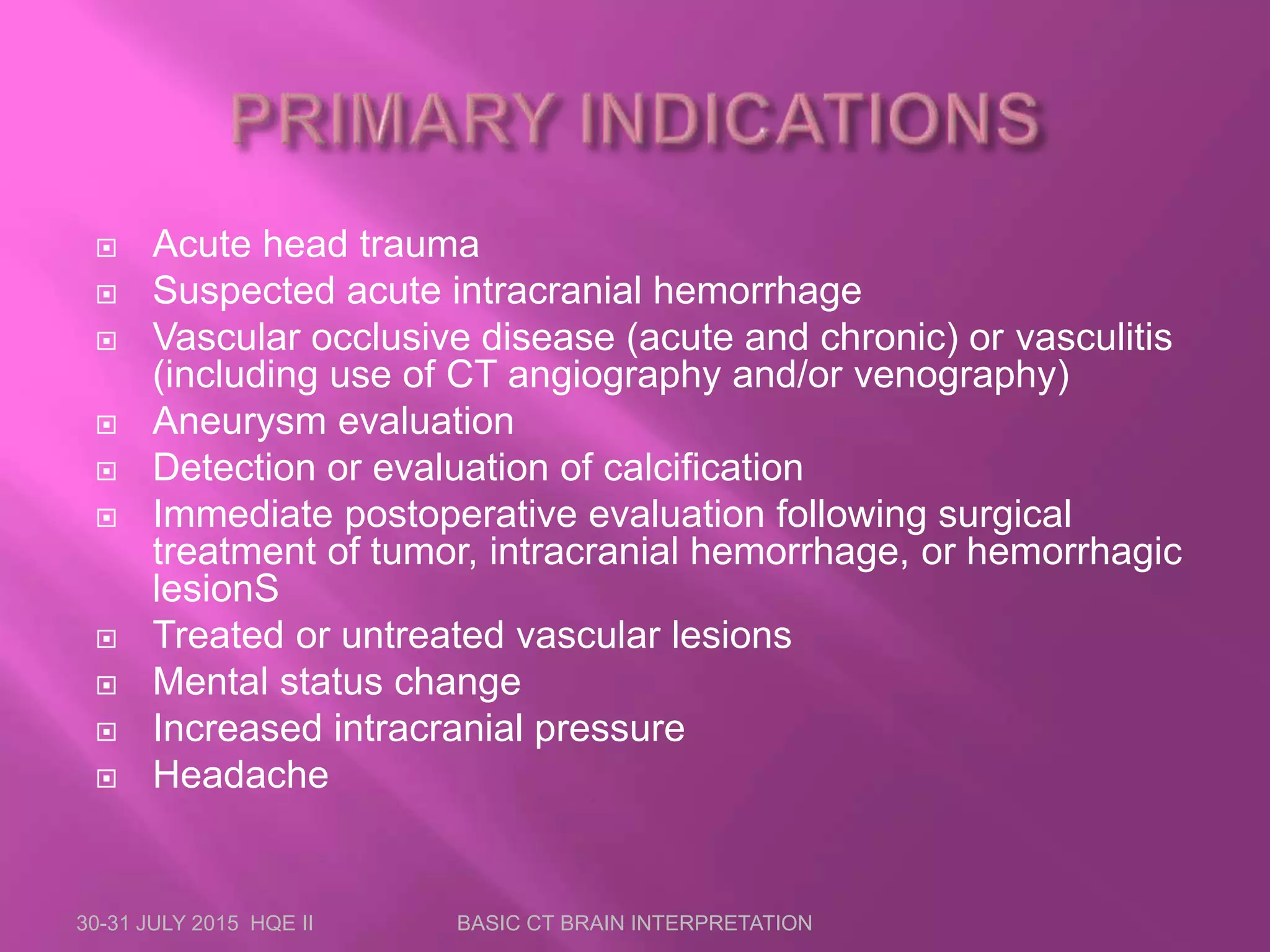 PRIMARY INDICATIONS

Acute head trauma
Suspected acute intracranial hemorrhage
Vascular occlusive disease (acute and chronic) or vasculitis (including use of CT angiography and/or venography)
Aneurysm evaluation
Detection or evaluation of calcification
Immediate postoperative evaluation following surgical treatment of tumor, intracranial hemorrhage, or hemorrhagic lesionS
Treated or untreated vascular lesions
Mental status change
Increased intracranial pressure
Headache

30-31 JULY 2015 HQE II

BASIC CT BRAIN INTERPRETATION